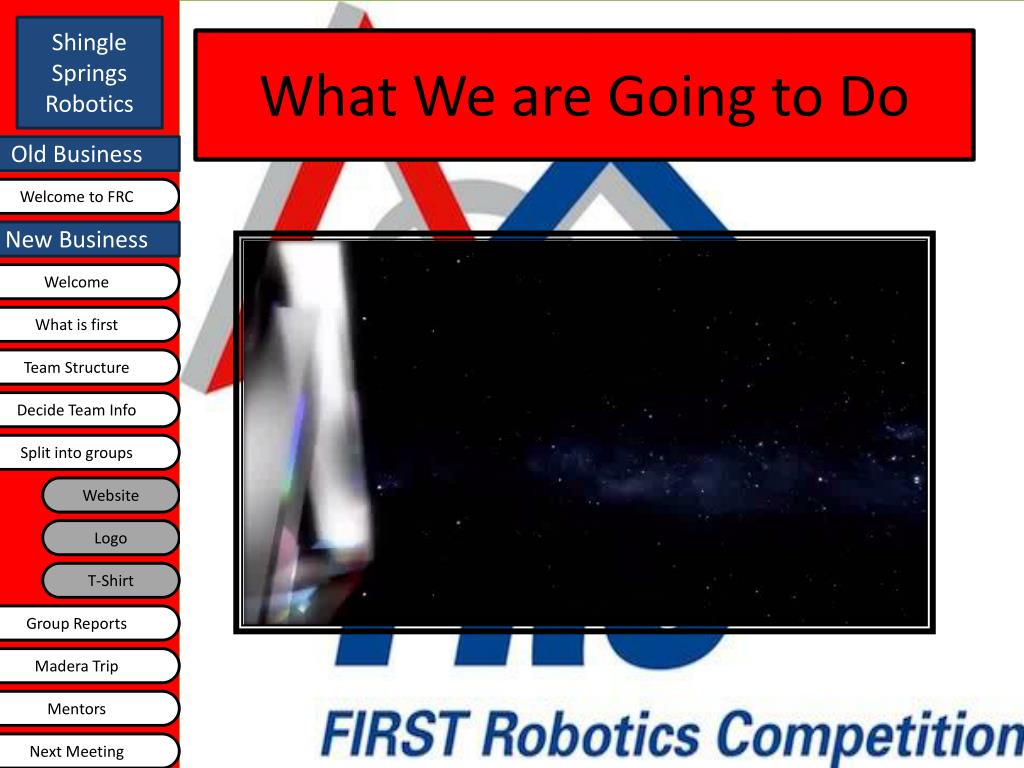 Shingle Springs Robotics

Old Business

Welcome to FRC

New Business

Welcome

What is first

Team Structure

Decide Team Info

Split into groups

Website

Logo

T-Shirt

Group Reports

Madera Trip

Mentors

Next Meeting

What We are Going to Do

FIRST Robotics Competition